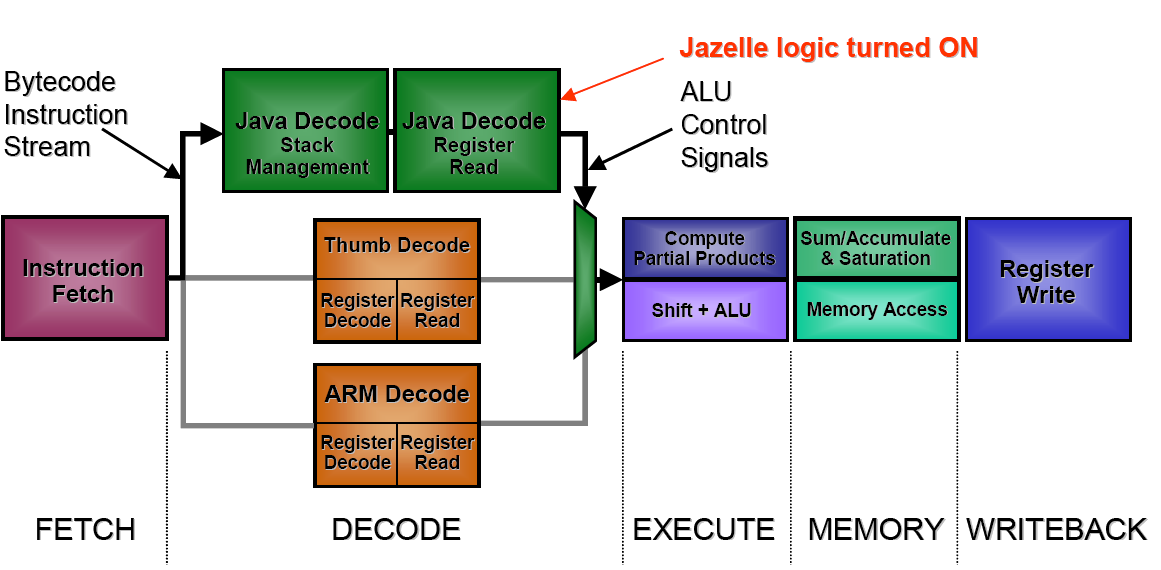 Jazelle logic turned ON

Bytecode Instruction Stream

Java Decode Stack Management

Java Decode Register Read

ALU Control Signals

Instruction Fetch

Thumb Decode

Register Decode

Register Read

ARM Decode

Register Decode

Register Read

Compute Partial Products

Shift + ALU

Sum/Accumulate & Saturation

Memory Access

Register Write

FETCH

DECODE

EXECUTE

MEMORY

WRITEBACK